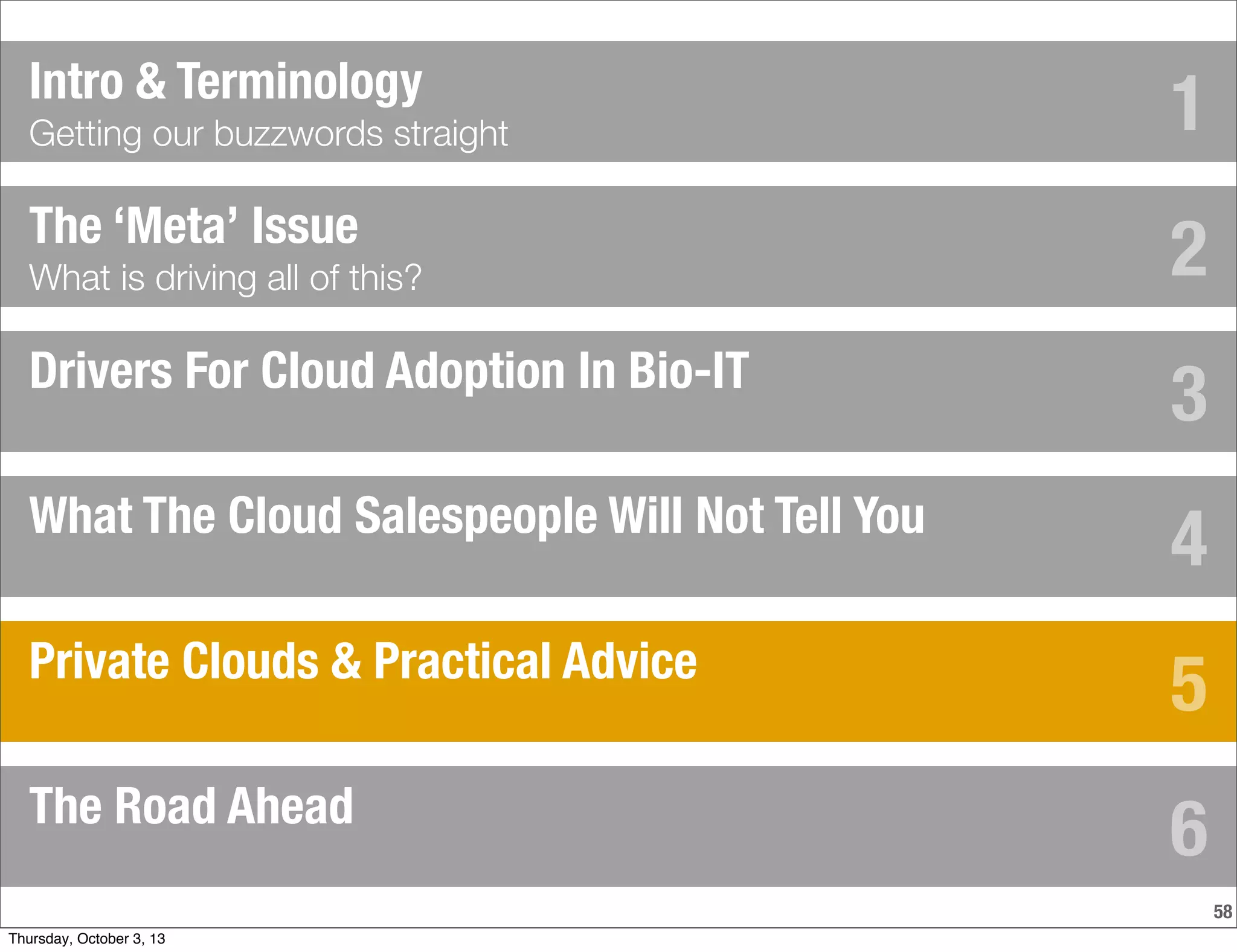 Intro & Terminology
Getting our buzzwords straight
1

The ‘Meta’ Issue
What is driving all of this?
2

Drivers For Cloud Adoption In Bio-IT
3

What The Cloud Salespeople Will Not Tell You
4

Private Clouds & Practical Advice
5

The Road Ahead
6

58

Thursday, October 3, 13